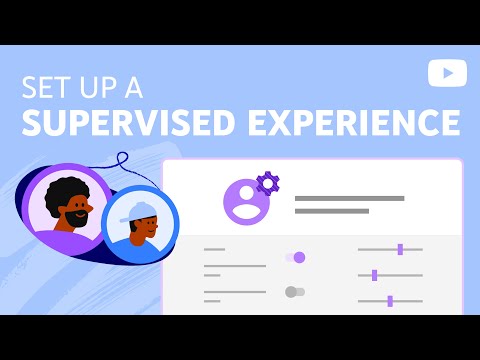 SET UP A
SUPERVISED EXPERIENCE